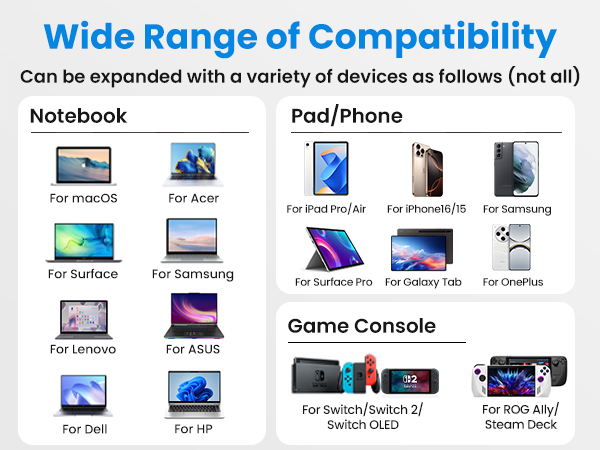 Wide Range of Compatibility
Can be expanded with a variety of devices as follows (not all)

Notebook

For macOS
For Acer
For Surface
For Samsung
For Lenovo
For ASUS
For Dell
For HP

Pad/Phone

For iPad Pro/Air
For iPhone16/15
For Samsung
For Surface Pro
For Galaxy Tab
For OnePlus

Game Console

For Switch/Switch 2/ Switch OLED
For ROG Ally/ Steam Deck